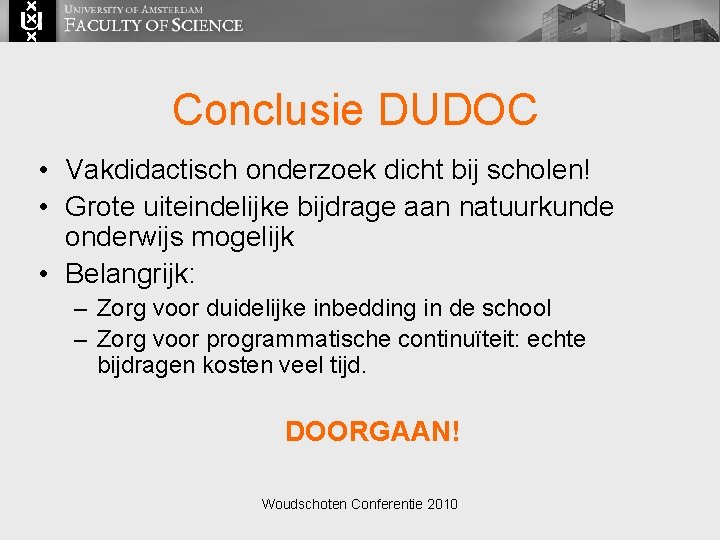 UNIVERSITY OF AMSTERDAM
FACULTY OF SCIENCE

Conclusie DUDOC

• Vakdidactisch onderzoek dicht bij scholen!
• Grote uiteindelijke bijdrage aan natuurkunde onderwijs mogelijk
• Belangrijk:
– Zorg voor duidelijke inbedding in de school
– Zorg voor programmatische continuïteit: echte bijdragen kosten veel tijd.

DOORGAAN!

Woudschoten Conferentie 2010